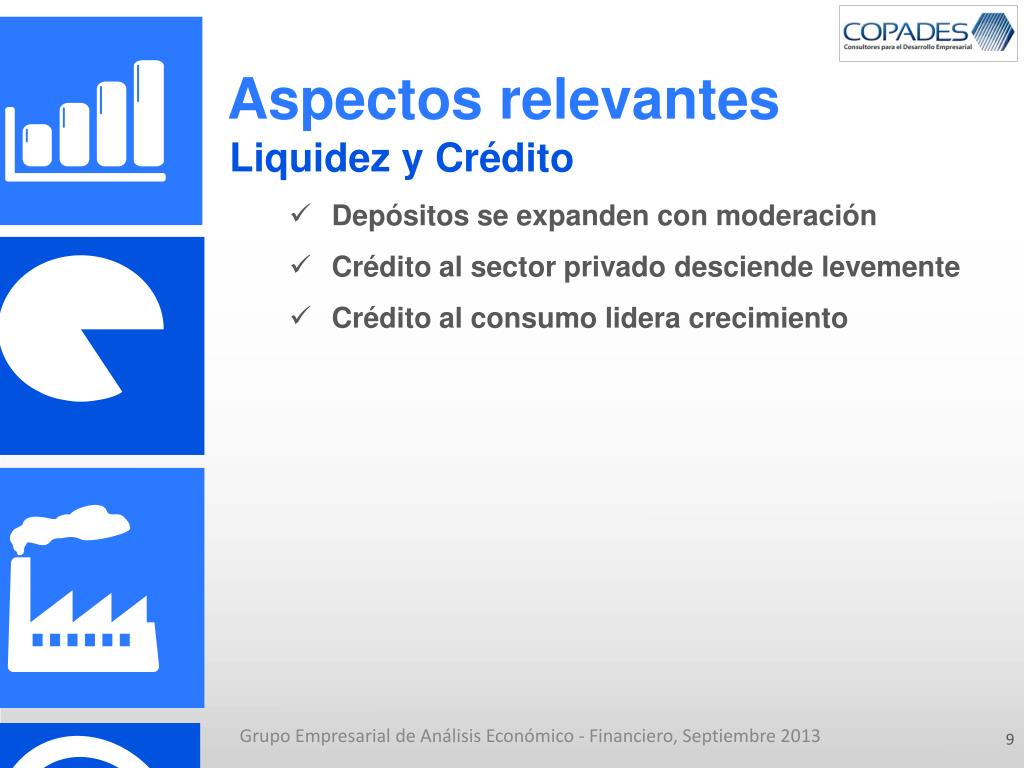 COPADES
Consultores para el Desarrollo Empresarial

Aspectos relevantes
Liquidez y Crédito

✓ Depósitos se expanden con moderación
✓ Crédito al sector privado desciende levemente
✓ Crédito al consumo lidera crecimiento

Grupo Empresarial de Análisis Económico - Financiero, Septiembre 2013

9